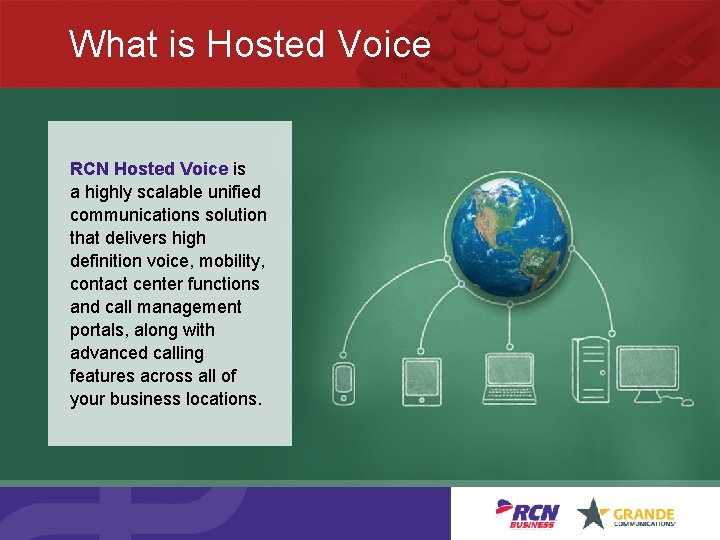 What is Hosted Voice

RCN Hosted Voice is a highly scalable unified communications solution that delivers high definition voice, mobility, contact center functions and call management portals, along with advanced calling features across all of your business locations.

RCN BUSINESS

GRANDE COMMUNICATIONS